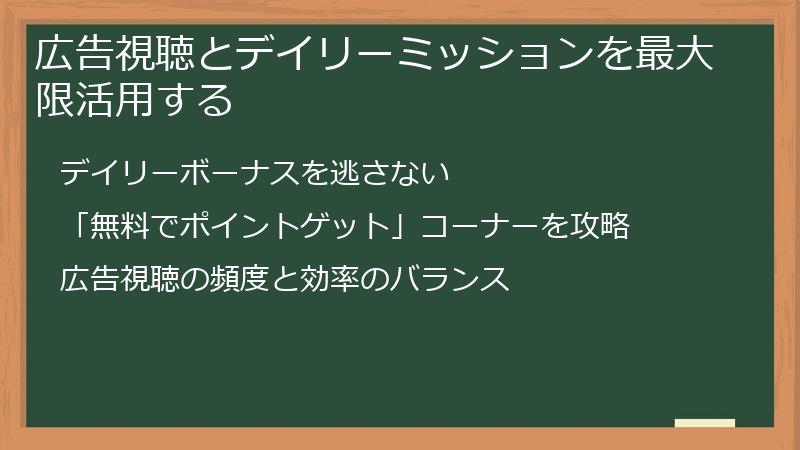 広告視聴とデイリーミッションを最大限活用する

デイリーボーナスを逃さない

「無料でポイントゲット」コーナーを攻略

広告視聴の頻度と効率のバランス